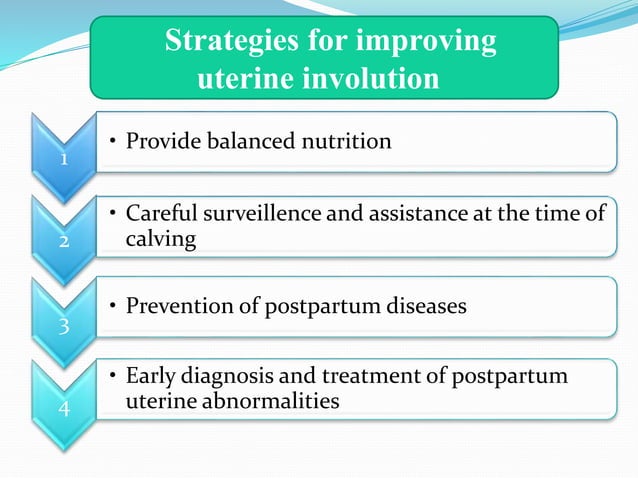 Strategies for improving uterine involution

1
• Provide balanced nutrition

2
• Careful surveillence and assistance at the time of calving

3
• Prevention of postpartum diseases

4
• Early diagnosis and treatment of postpartum uterine abnormalities